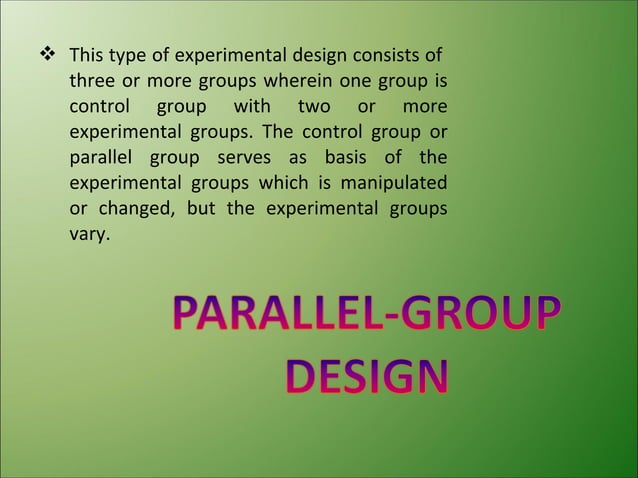 ❖ This type of experimental design consists of three or more groups wherein one group is control group with two or more experimental groups. The control group or parallel group serves as basis of the experimental groups which is manipulated or changed, but the experimental groups vary.

PARALLEL-GROUP DESIGN